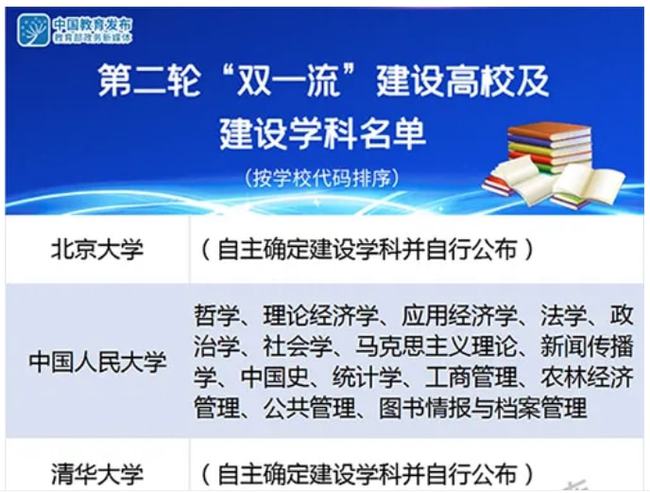 中国教育发布
教育部政务新媒体

第二轮“双一流”建设高校及建设学科名单

（按学校代码排序）

| 北京大学 | （自主确定建设学科并自行公布） |
|---|---|
| 中国人民大学 | 哲学、理论经济学、应用经济学、法学、政治学、社会学、马克思主义理论、新闻传播学、中国史、统计学、工商管理、农林经济管理、公共管理、图书情报与档案管理 |
| 清华大学 | （自主确定建设学科并自行公布） |